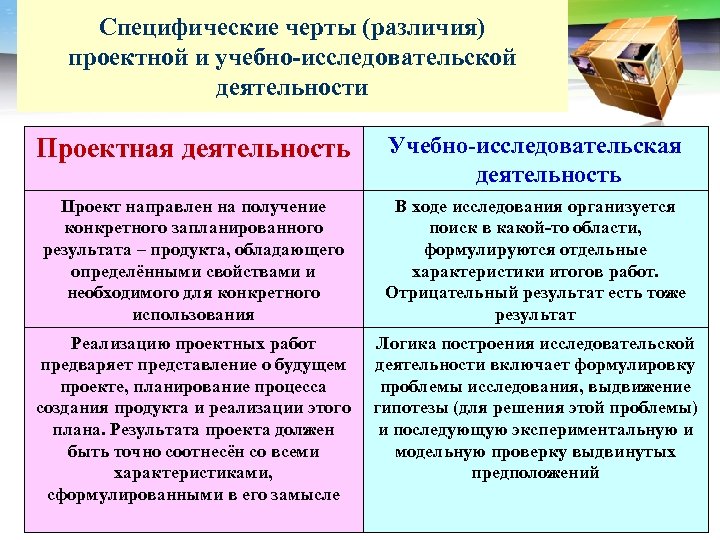 Специфические черты (различия) проектной и учебно-исследовательской деятельности

| Проектная деятельность | Учебно-исследовательская деятельность |
|---|---|
| Проект направлен на получение конкретного запланированного результата – продукта, обладающего определёнными свойствами и необходимого для конкретного использования | В ходе исследования организуется поиск в какой-то области, формулируются отдельные характеристики итогов работ. Отрицательный результат есть тоже результат |
| Реализацию проектных работ предваряет представление о будущем проекте, планирование процесса создания продукта и реализации этого плана. Результата проекта должен быть точно соотнесён со всеми характеристиками, сформулированными в его замысле | Логика построения исследовательской деятельности включает формулировку проблемы исследования, выдвижение гипотезы (для решения этой проблемы) и последующую экспериментальную и модельную проверку выдвинутых предположений |